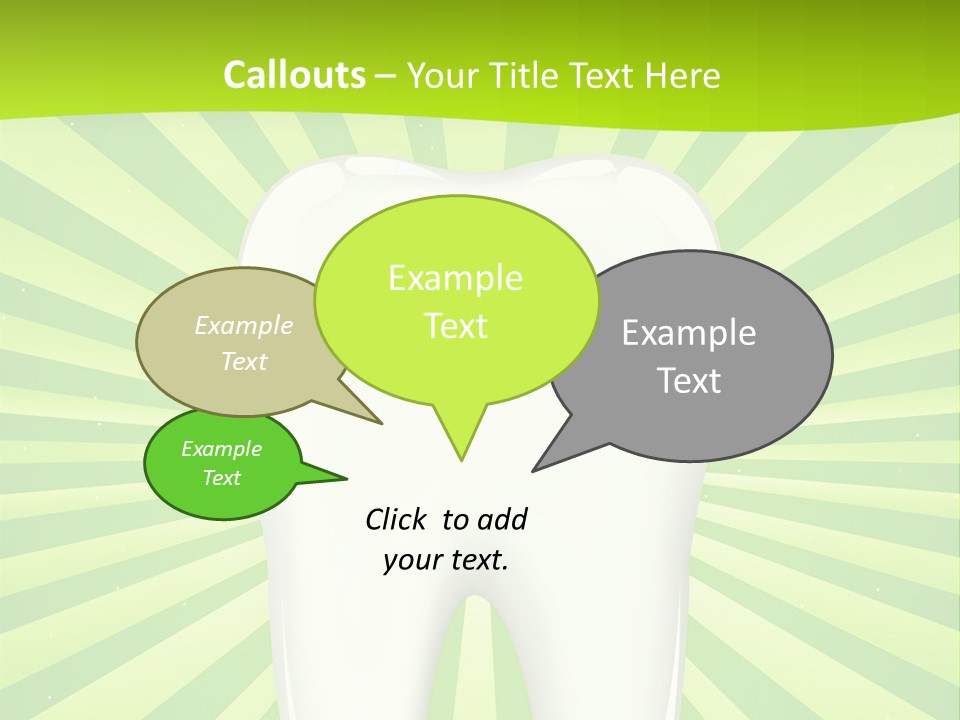 Callouts – Your Title Text Here

Example Text

Example Text

Example Text

Example Text

Click to add your text.